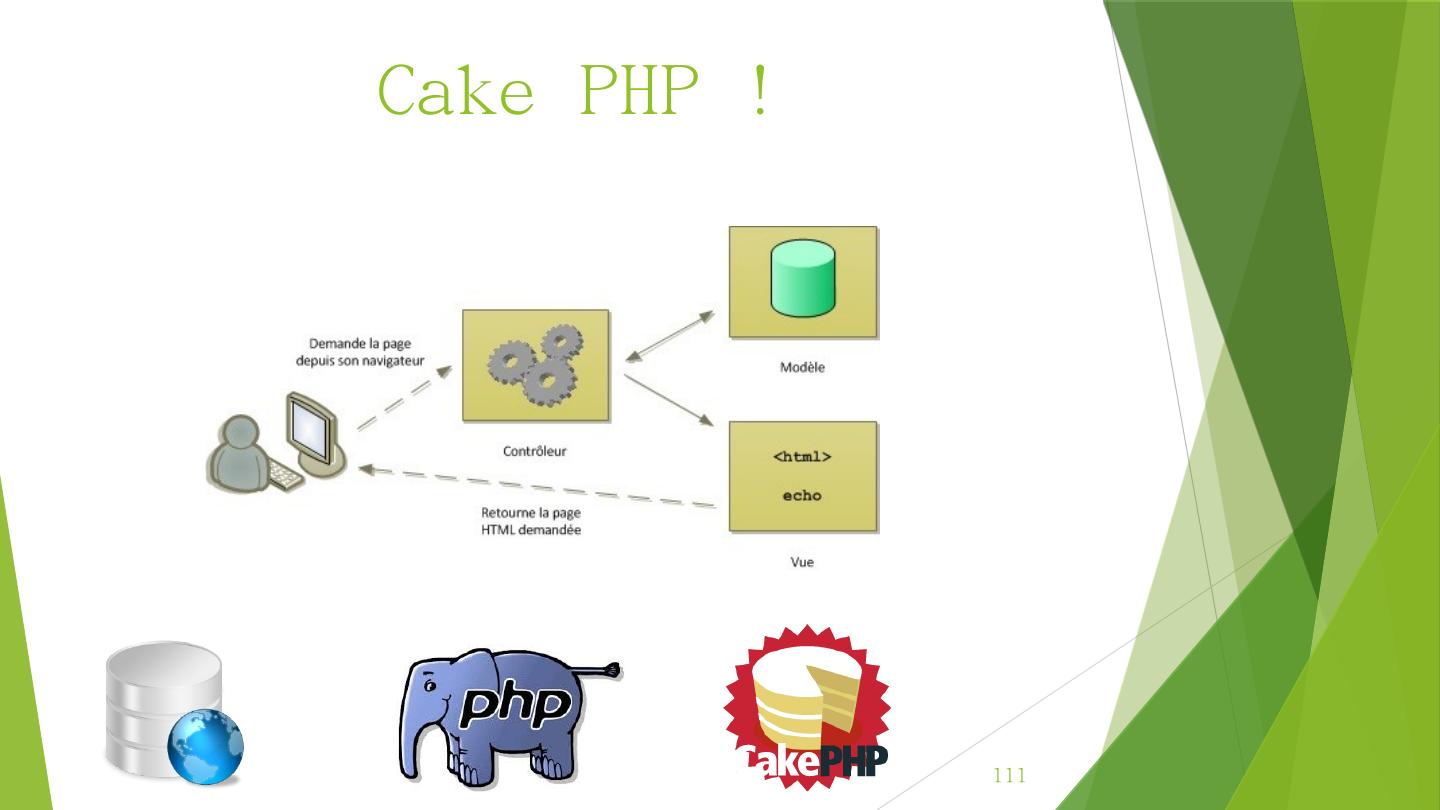 Cake PHP !

Demande la page depuis son navigateur

Contrôleur

Modèle

<html>

echo

Vue

Retourne la page HTML demandée

php

CakePHP

111